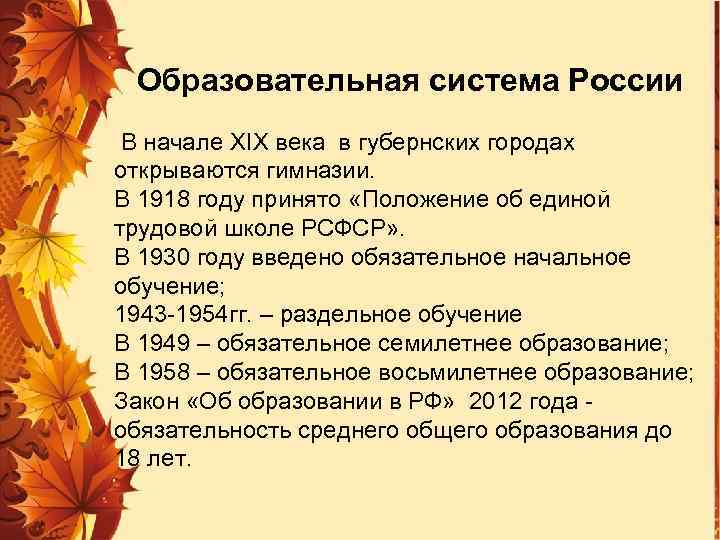 Образовательная система России

В начале XIX века в губернских городах открываются гимназии.
В 1918 году принято «Положение об единой трудовой школе РСФСР».
В 1930 году введено обязательное начальное обучение;
1943-1954гг. – раздельное обучение
В 1949 – обязательное семилетнее образование;
В 1958 – обязательное восьмилетнее образование;
Закон «Об образовании в РФ» 2012 года - обязательность среднего общего образования до 18 лет.